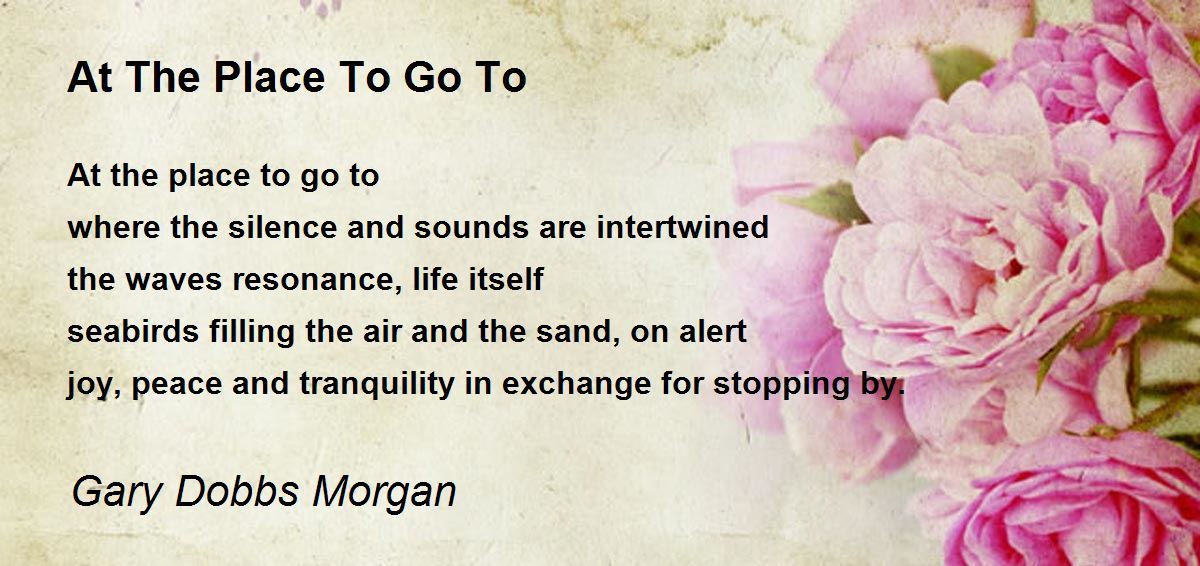 At The Place To Go To

At the place to go to
where the silence and sounds are intertwined
the waves resonance, life itself
seabirds filling the air and the sand, on alert
joy, peace and tranquility in exchange for stopping by.

Gary Dobbs Morgan